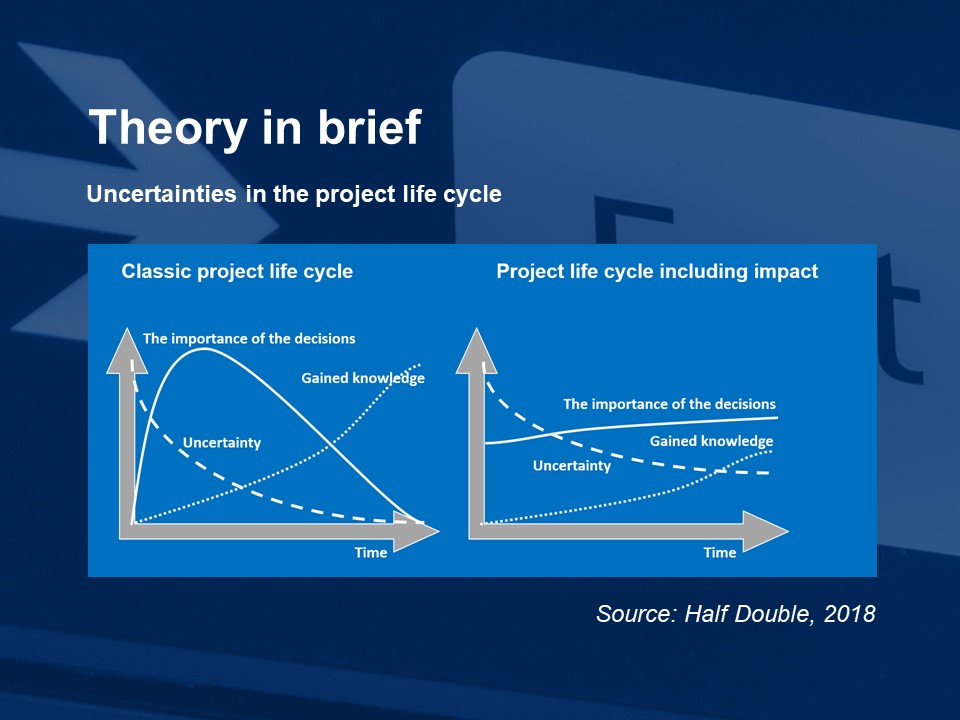 Theory in brief

Uncertainties in the project life cycle

Classic project life cycle

The importance of the decisions

Gained knowledge

Uncertainty

Time

Project life cycle including impact

The importance of the decisions

Gained knowledge

Uncertainty

Time

Source: Half Double, 2018